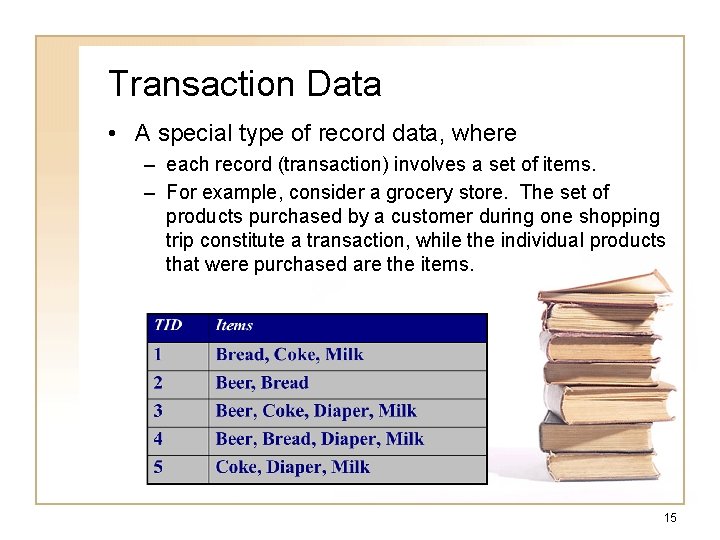 Transaction Data

• A special type of record data, where

– each record (transaction) involves a set of items.

– For example, consider a grocery store. The set of products purchased by a customer during one shopping trip constitute a transaction, while the individual products that were purchased are the items.

| TID | Items |
|---|---|
| 1 | Bread, Coke, Milk |
| 2 | Beer, Bread |
| 3 | Beer, Coke, Diaper, Milk |
| 4 | Beer, Bread, Diaper, Milk |
| 5 | Coke, Diaper, Milk |

15